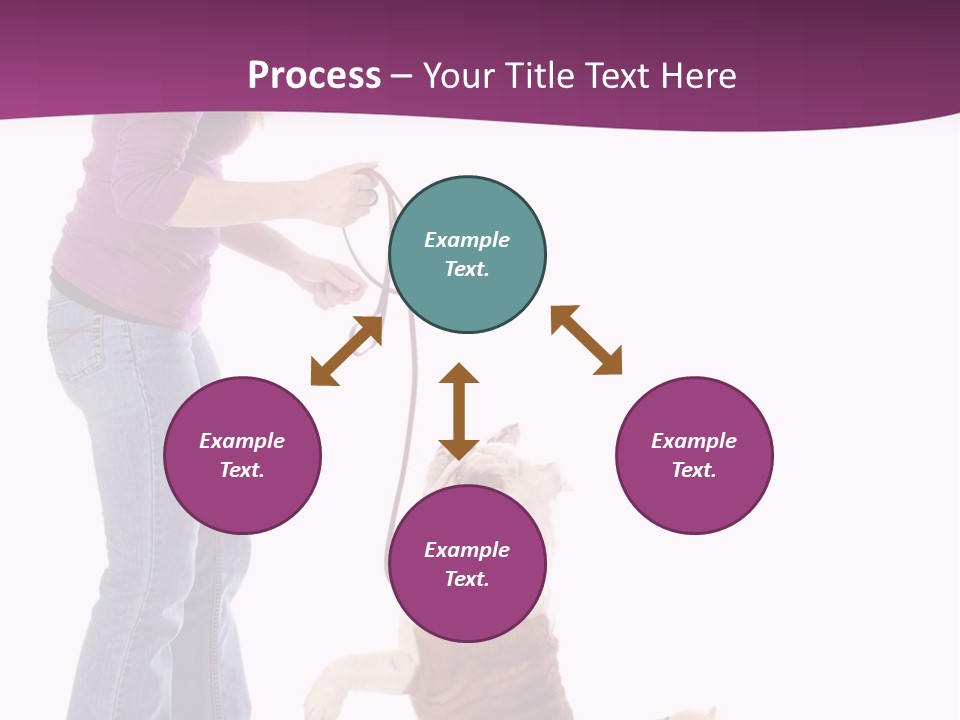 Process – Your Title Text Here

Example Text.

Example Text.

Example Text.

Example Text.